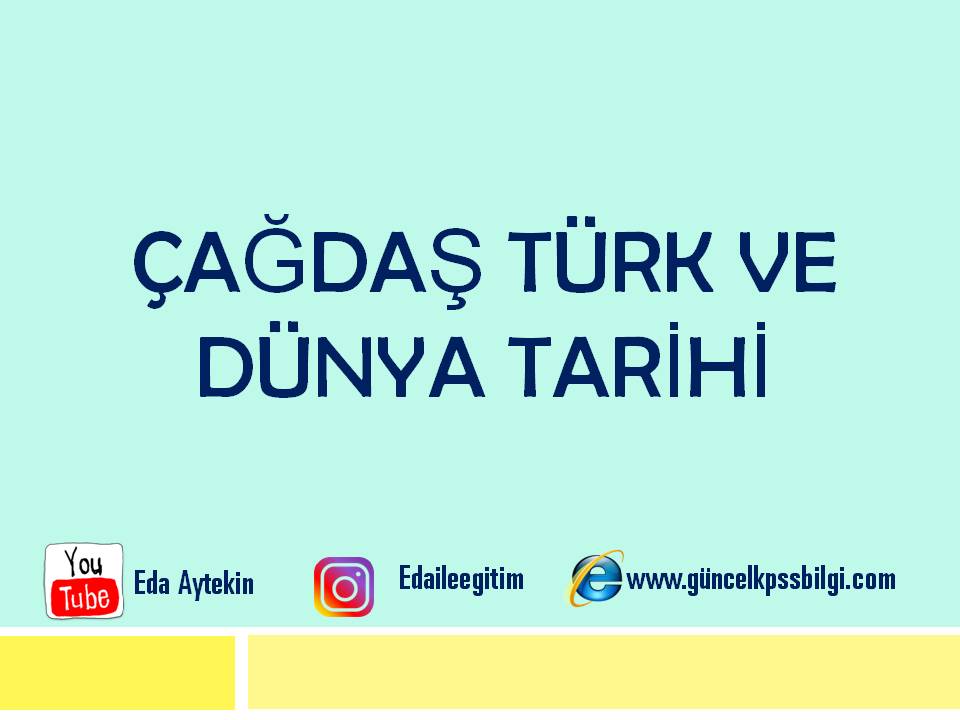 ÇAĞDAŞ TÜRK VE DÜNYA TARİHİ

You Tube Eda Aytekin

Edaileegitim

www.güncelkpssbilgi.com